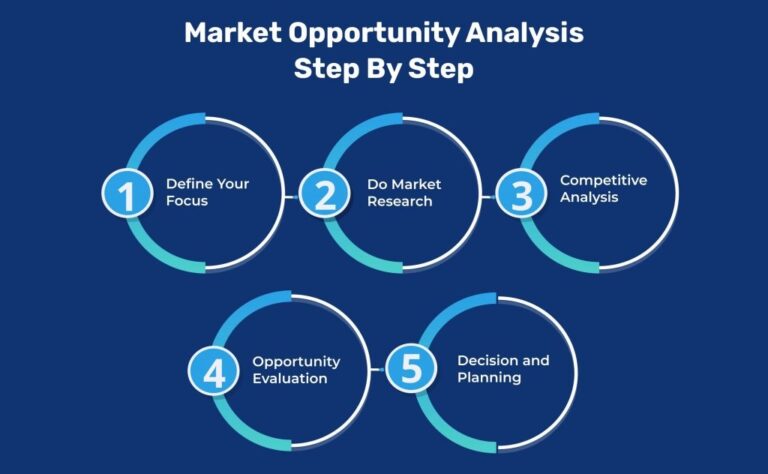 Market Opportunity Analysis Step By Step

1 Define Your Focus

2 Do Market Research

3 Competitive Analysis

4 Opportunity Evaluation

5 Decision and Planning